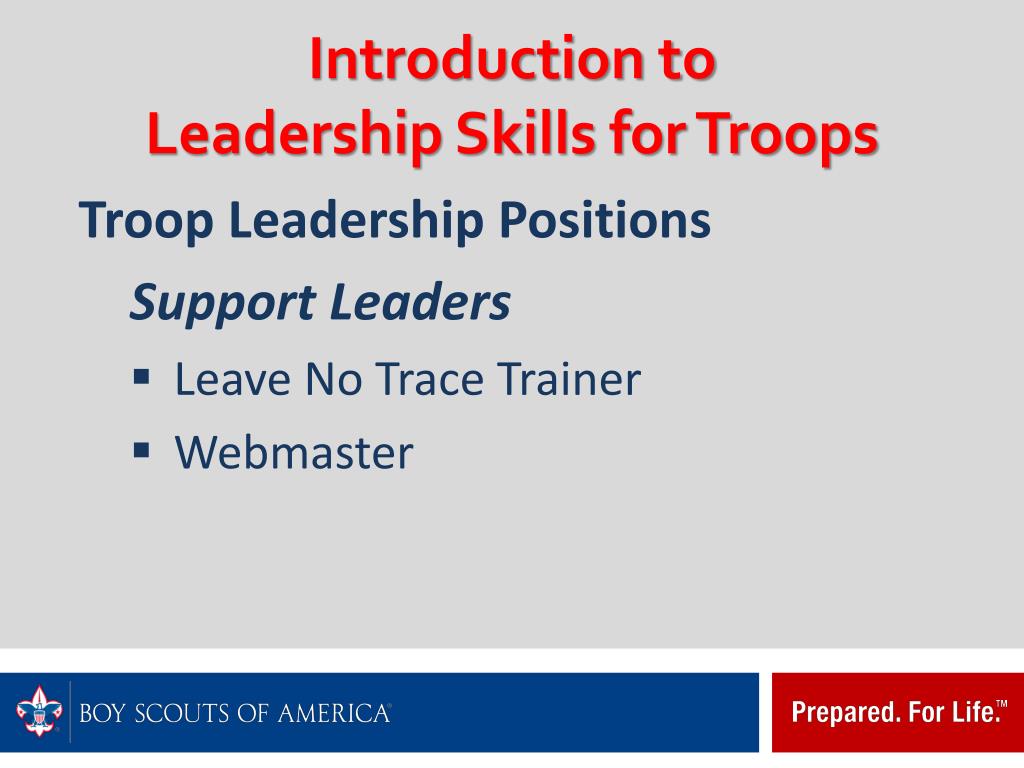 Introduction to
Leadership Skills for Troops

Troop Leadership Positions

Support Leaders

▪ Leave No Trace Trainer
▪ Webmaster

BOY SCOUTS OF AMERICA®

Prepared. For Life.™